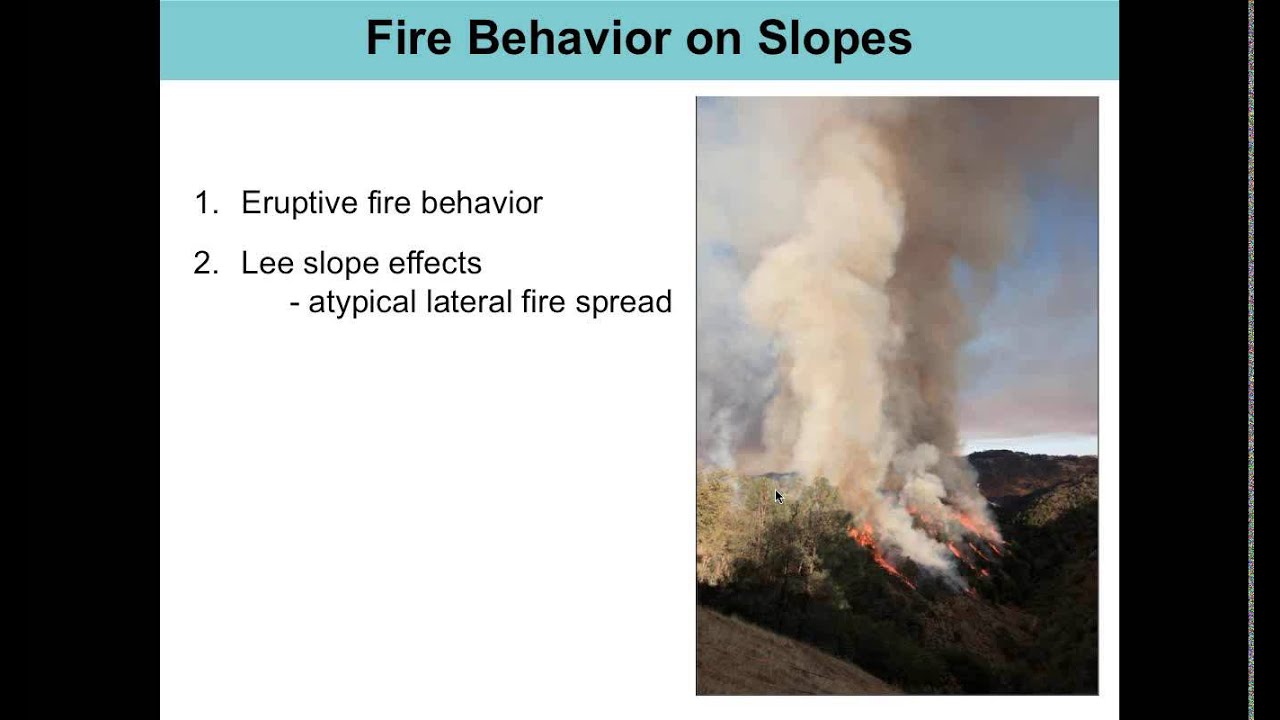 Fire Behavior on Slopes

1. Eruptive fire behavior

2. Lee slope effects
- atypical lateral fire spread